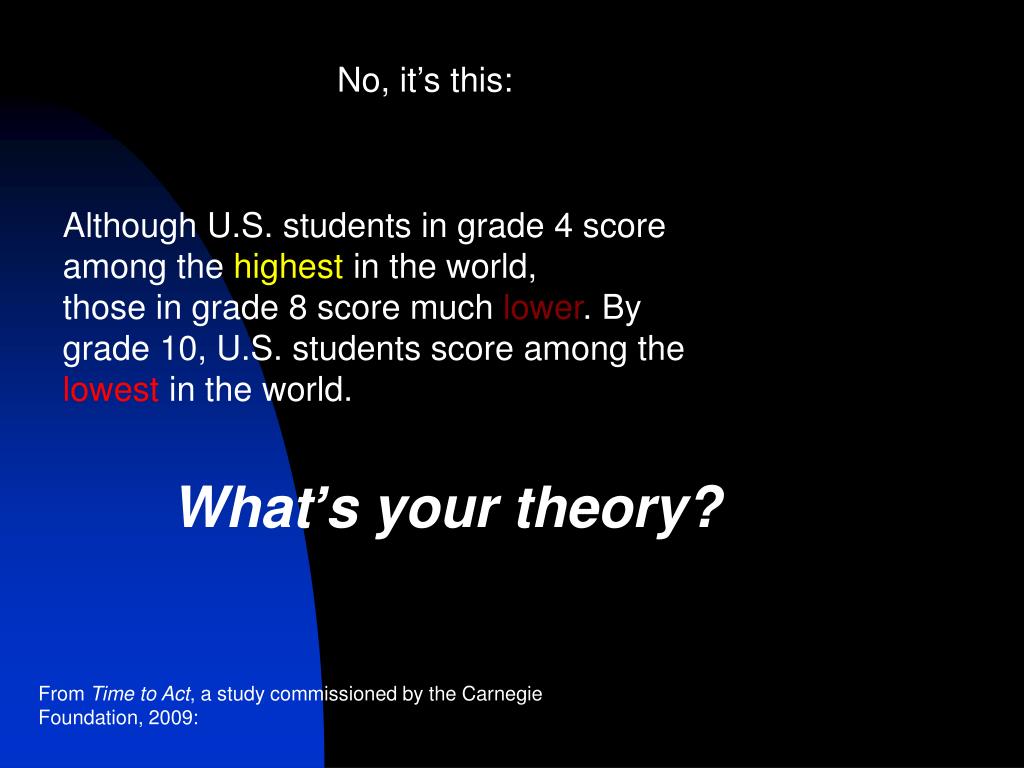 No, it’s this:

Although U.S. students in grade 4 score among the highest in the world, those in grade 8 score much lower. By grade 10, U.S. students score among the lowest in the world.

What’s your theory?

From Time to Act, a study commissioned by the Carnegie Foundation, 2009: